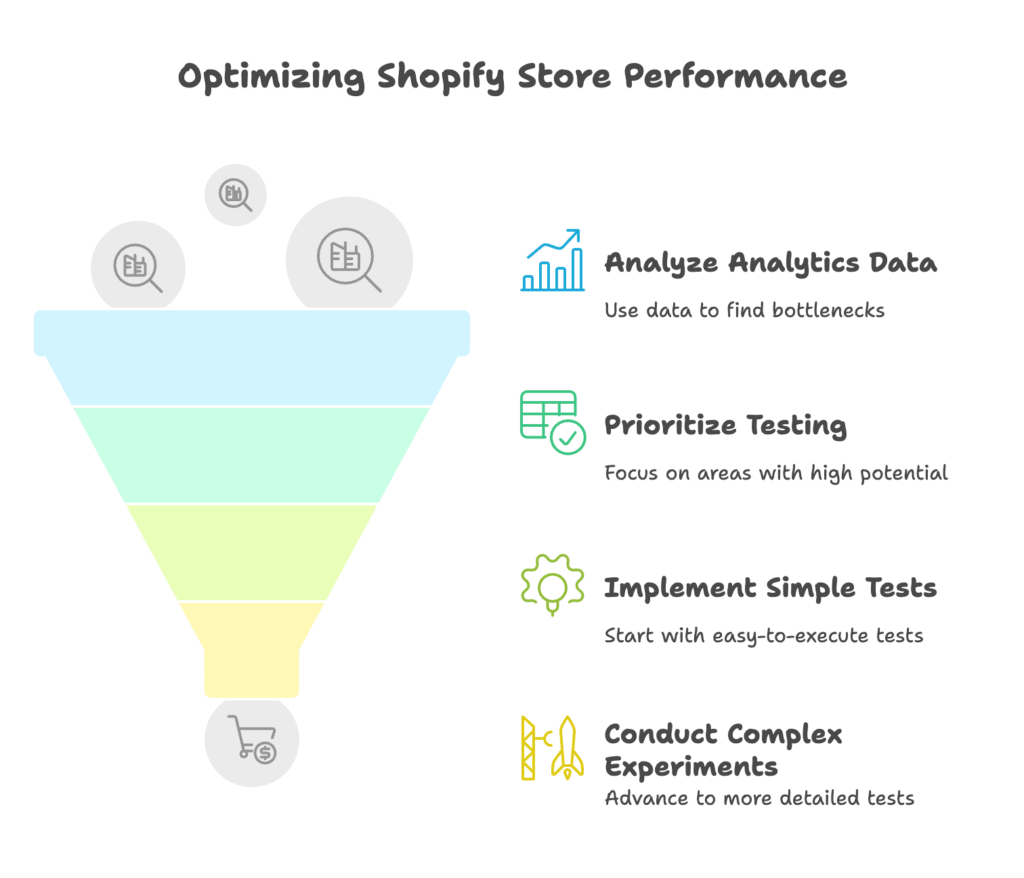 Optimizing Shopify Store Performance

Analyze Analytics Data

Use data to find bottlenecks

Prioritize Testing

Focus on areas with high potential

Implement Simple Tests

Start with easy-to-execute tests

Conduct Complex Experiments

Advance to more detailed tests